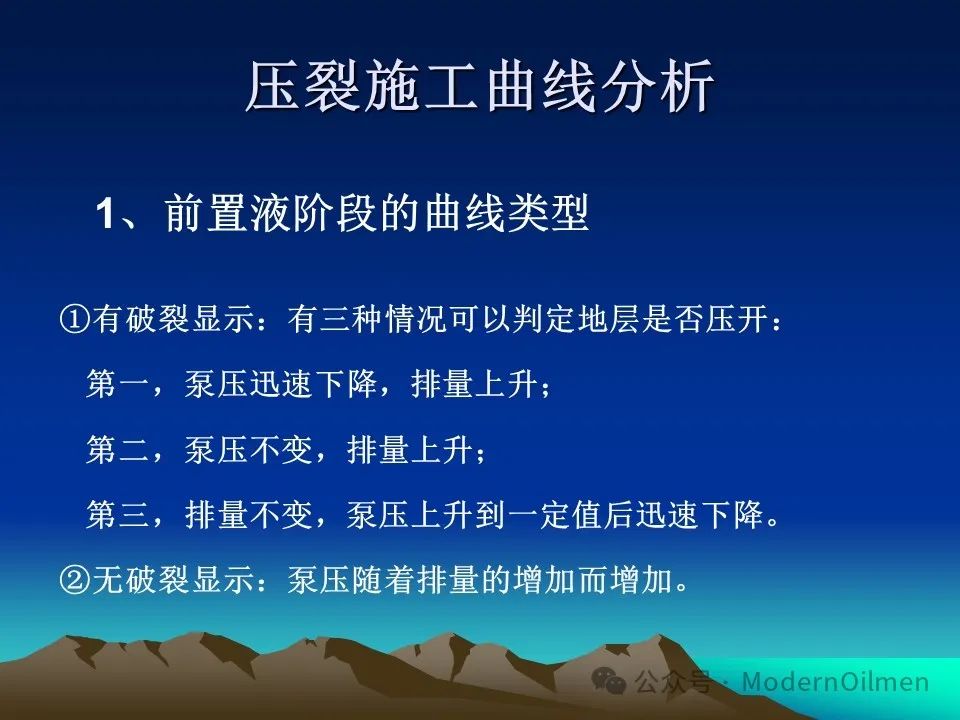 压裂施工曲线分析

1、前置液阶段的曲线类型

①有破裂显示：有三种情况可以判定地层是否压开：

第一，泵压迅速下降，排量上升；

第二，泵压不变，排量上升；

第三，排量不变，泵压上升到一定值后迅速下降。

②无破裂显示：泵压随着排量的增加而增加。

公众号 · ModernOilmen